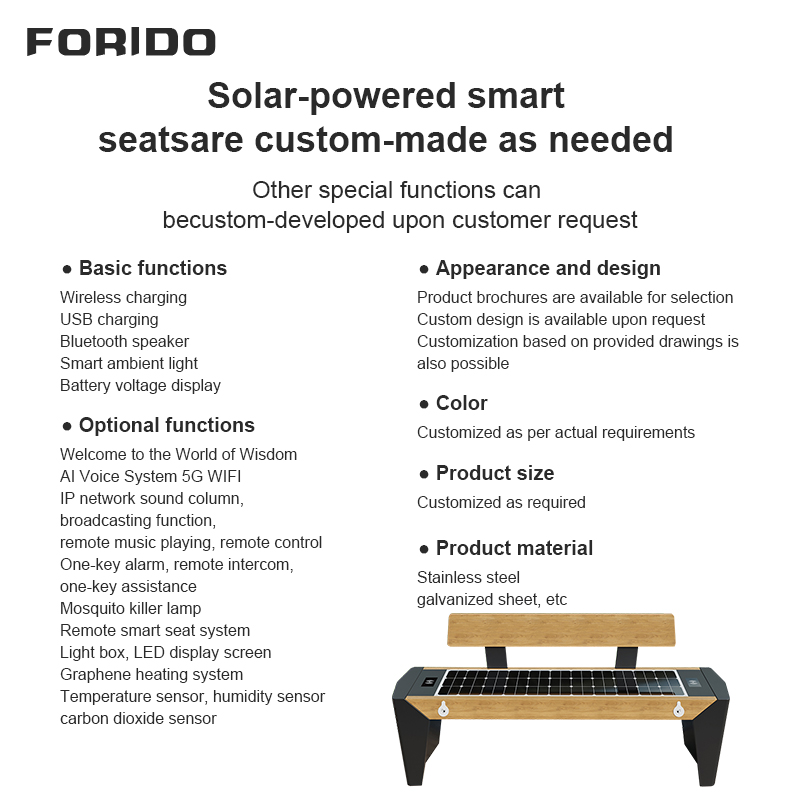 FORIDO

Solar-powered smart seatsare custom-made as needed

Other special functions can becustom-developed upon customer request

● Basic functions
Wireless charging
USB charging
Bluetooth speaker
Smart ambient light
Battery voltage display

● Optional functions
Welcome to the World of Wisdom
AI Voice System 5G WIFI
IP network sound column, broadcasting function,
remote music playing, remote control
One-key alarm, remote intercom, one-key assistance
Mosquito killer lamp
Remote smart seat system
Light box, LED display screen
Graphene heating system
Temperature sensor, humidity sensor
carbon dioxide sensor

● Appearance and design
Product brochures are available for selection
Custom design is available upon request
Customization based on provided drawings is also possible

● Color
Customized as per actual requirements

● Product size
Customized as required

● Product material
Stainless steel
galvanized sheet, etc